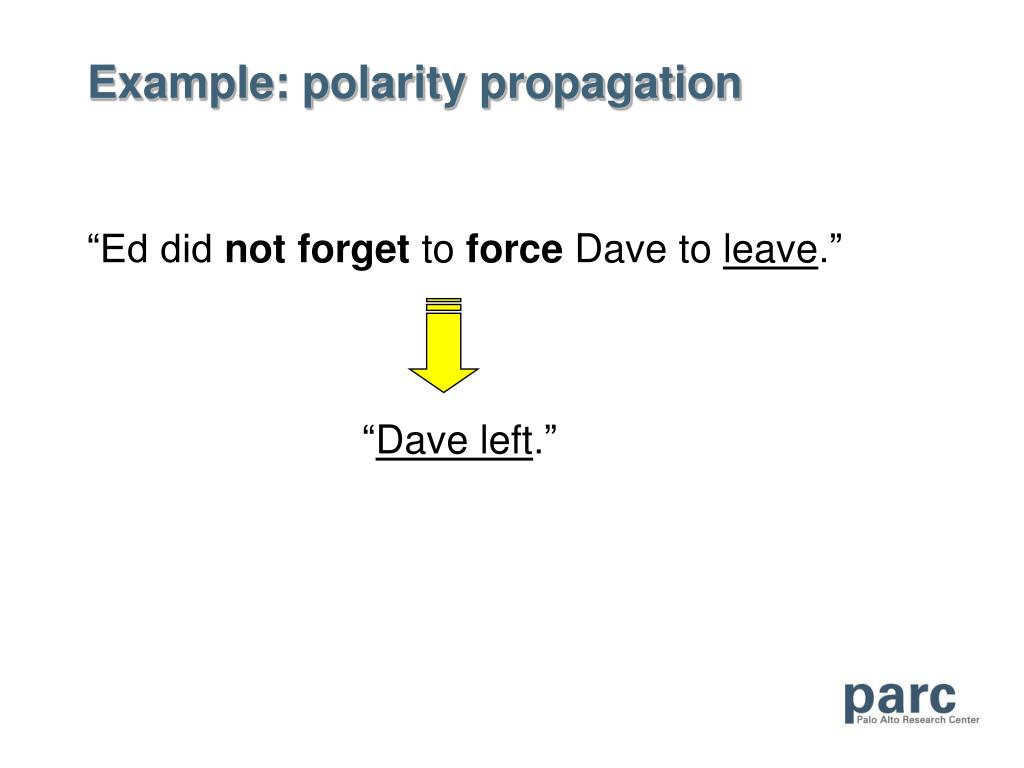 Example: polarity propagation

“Ed did not forget to force Dave to leave.”

“Dave left.”

parc
Palo Alto Research Center